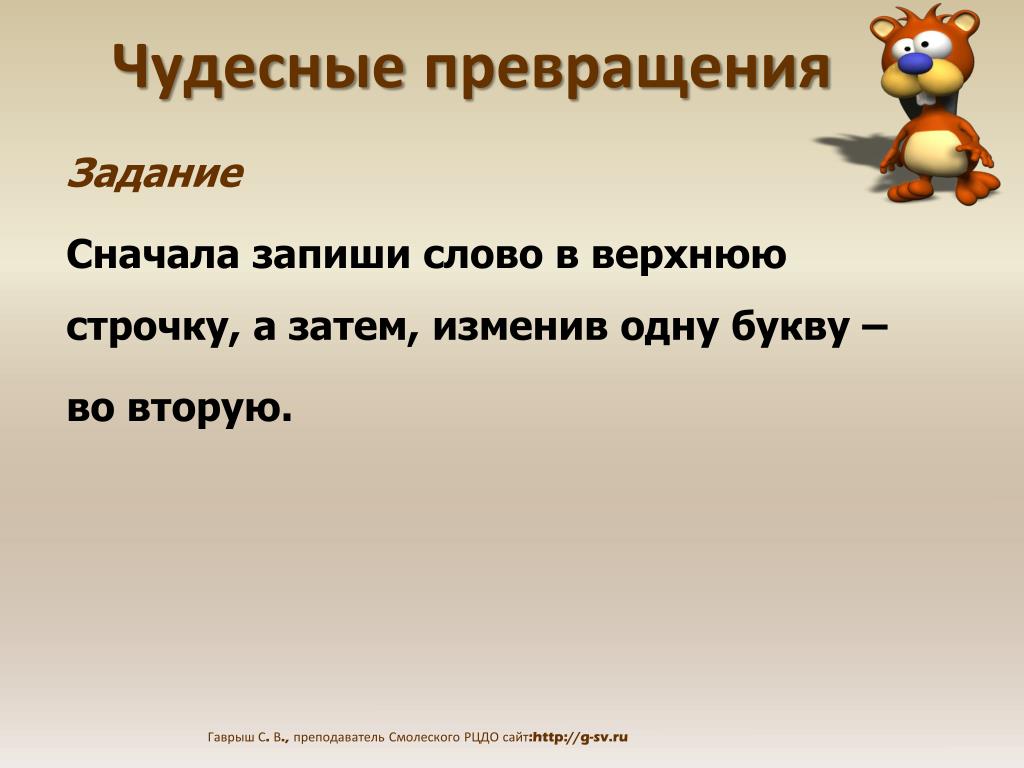 Чудесные превращения

Задание

Сначала запиши слово в верхнюю строчку, а затем, изменив одну букву – во вторую.

Гаврыш С. В., преподаватель Смолеского РЦДО сайт:http://g-sv.ru